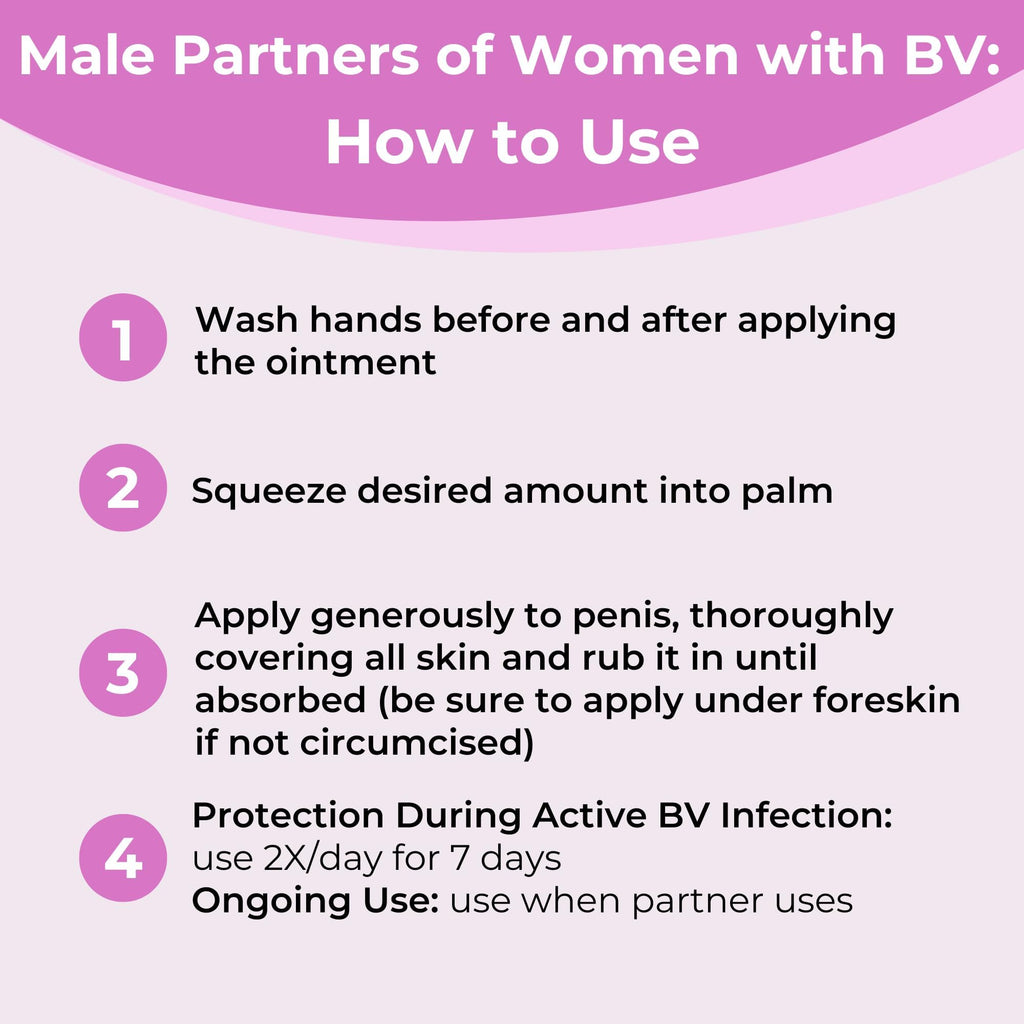 Male Partners of Women with BV: How to Use

1
Wash hands before and after applying the ointment

2
Squeeze desired amount into palm

3
Apply generously to penis, thoroughly covering all skin and rub it in until absorbed (be sure to apply under foreskin if not circumcised)

4
Protection During Active BV Infection: use 2X/day for 7 days
Ongoing Use: use when partner uses